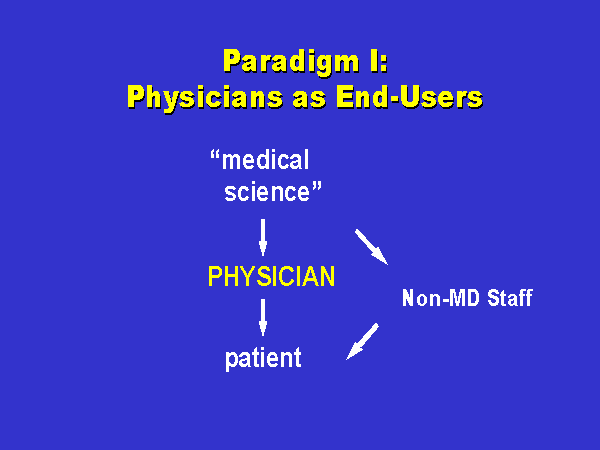 Paradigm I:
Physicians as End-Users

“medical science”

PHYSICIAN

Non-MD Staff

patient